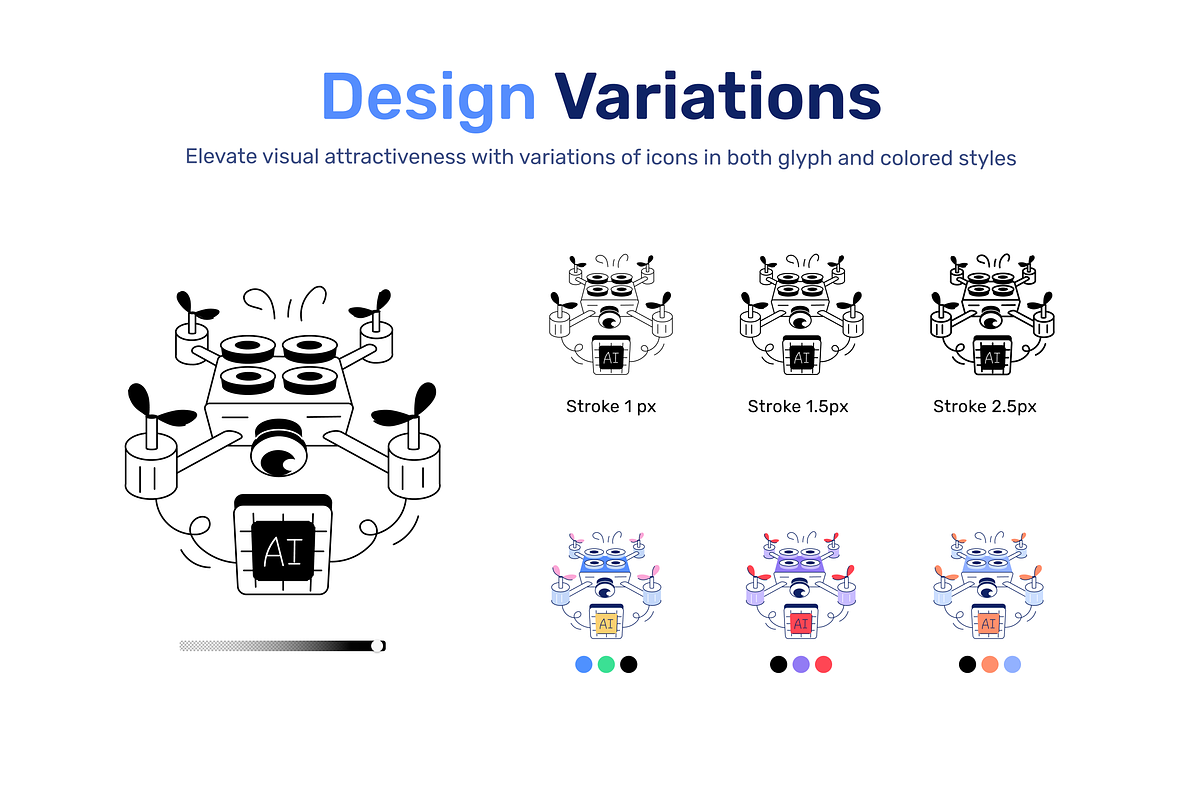 Design Variations

Elevate visual attractiveness with variations of icons in both glyph and colored styles

AI

AI

Stroke 1 px

AI

Stroke 1.5px

AI

Stroke 2.5px

AI

AI

AI